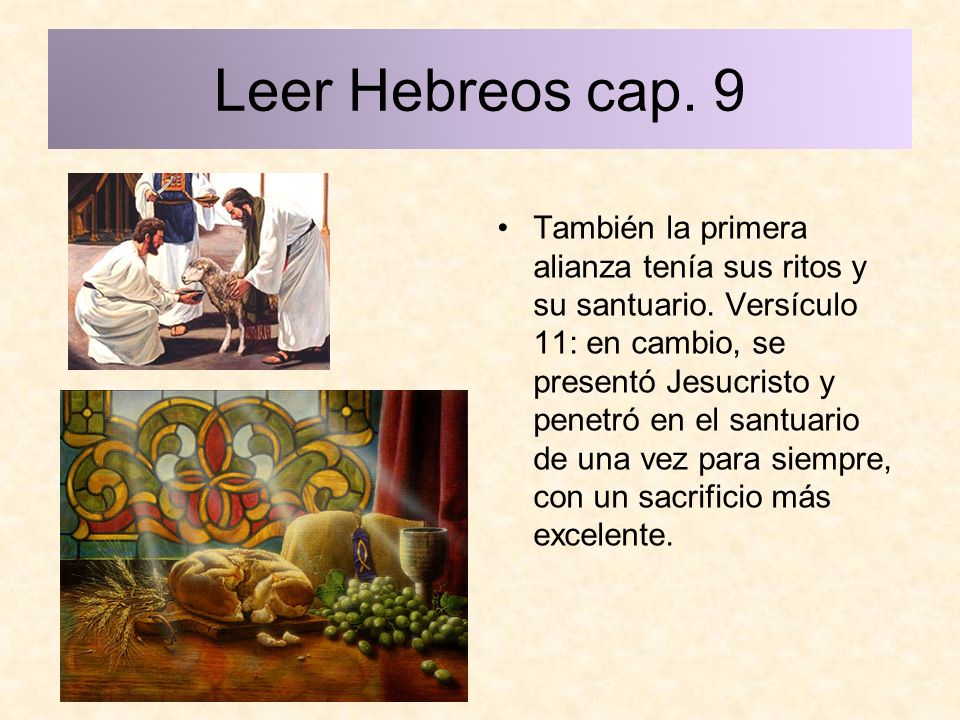 Leer Hebreos cap. 9

• También la primera alianza tenía sus ritos y su santuario. Versículo 11: en cambio, se presentó Jesucristo y penetró en el santuario de una vez para siempre, con un sacrificio más excelente.